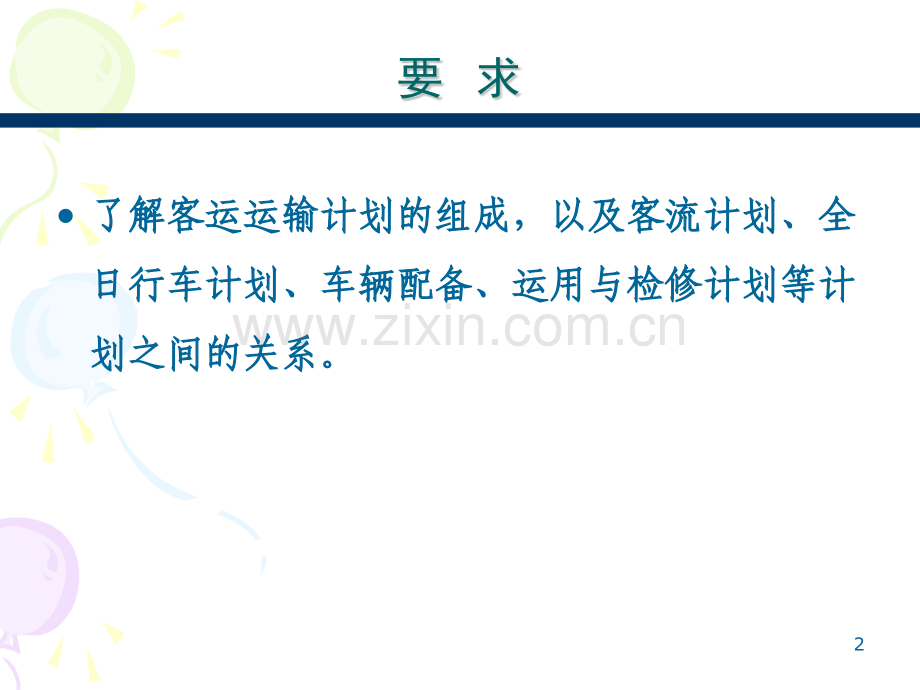 要 求

• 了解客运运输计划的组成，以及客流计划、全日行车计划、车辆配备、运用与检修计划等计划之间的关系。

www.zixin.com.cn

2